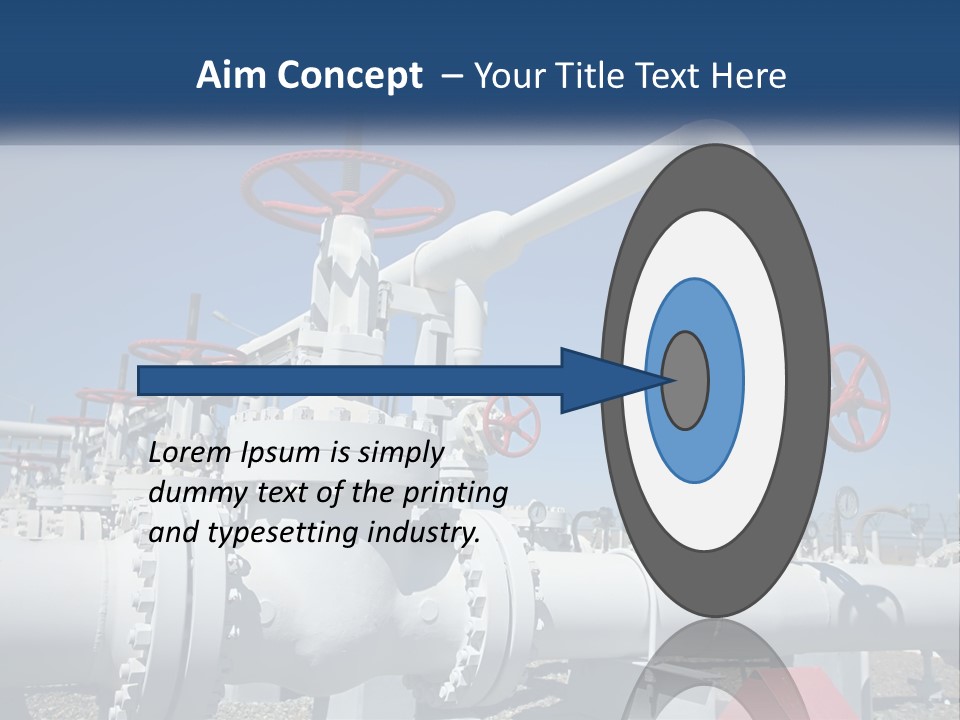 Aim Concept – Your Title Text Here

Lorem Ipsum is simply dummy text of the printing and typesetting industry.